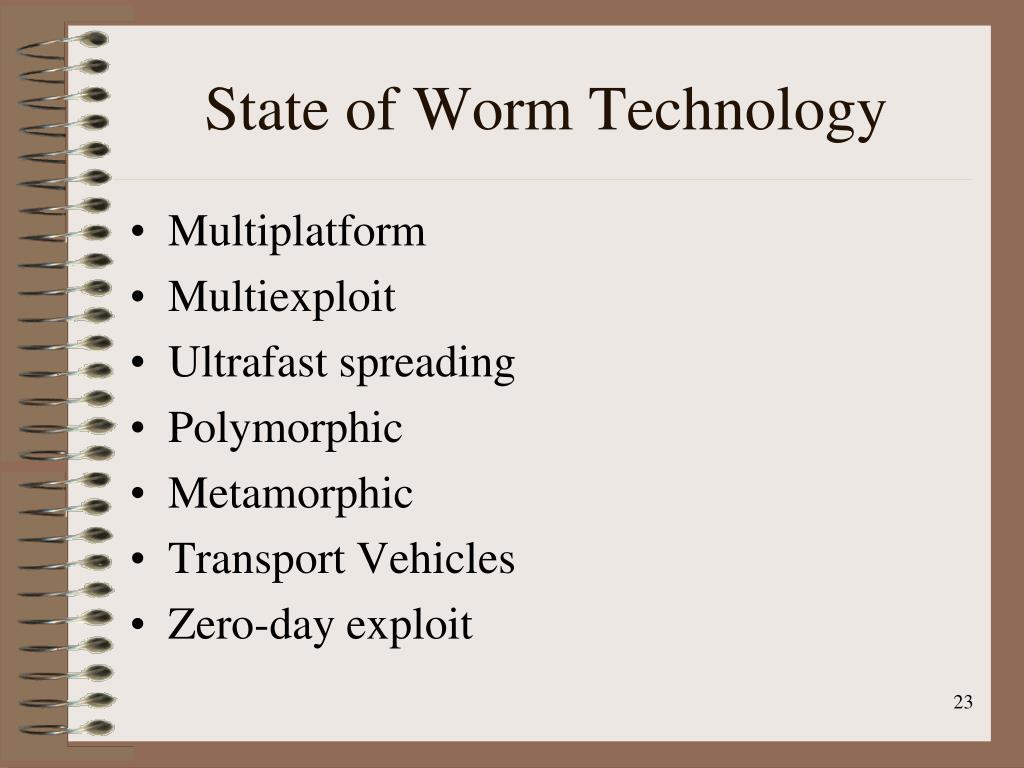 State of Worm Technology

• Multiplatform
• Multiexploit
• Ultrafast spreading
• Polymorphic
• Metamorphic
• Transport Vehicles
• Zero-day exploit

23